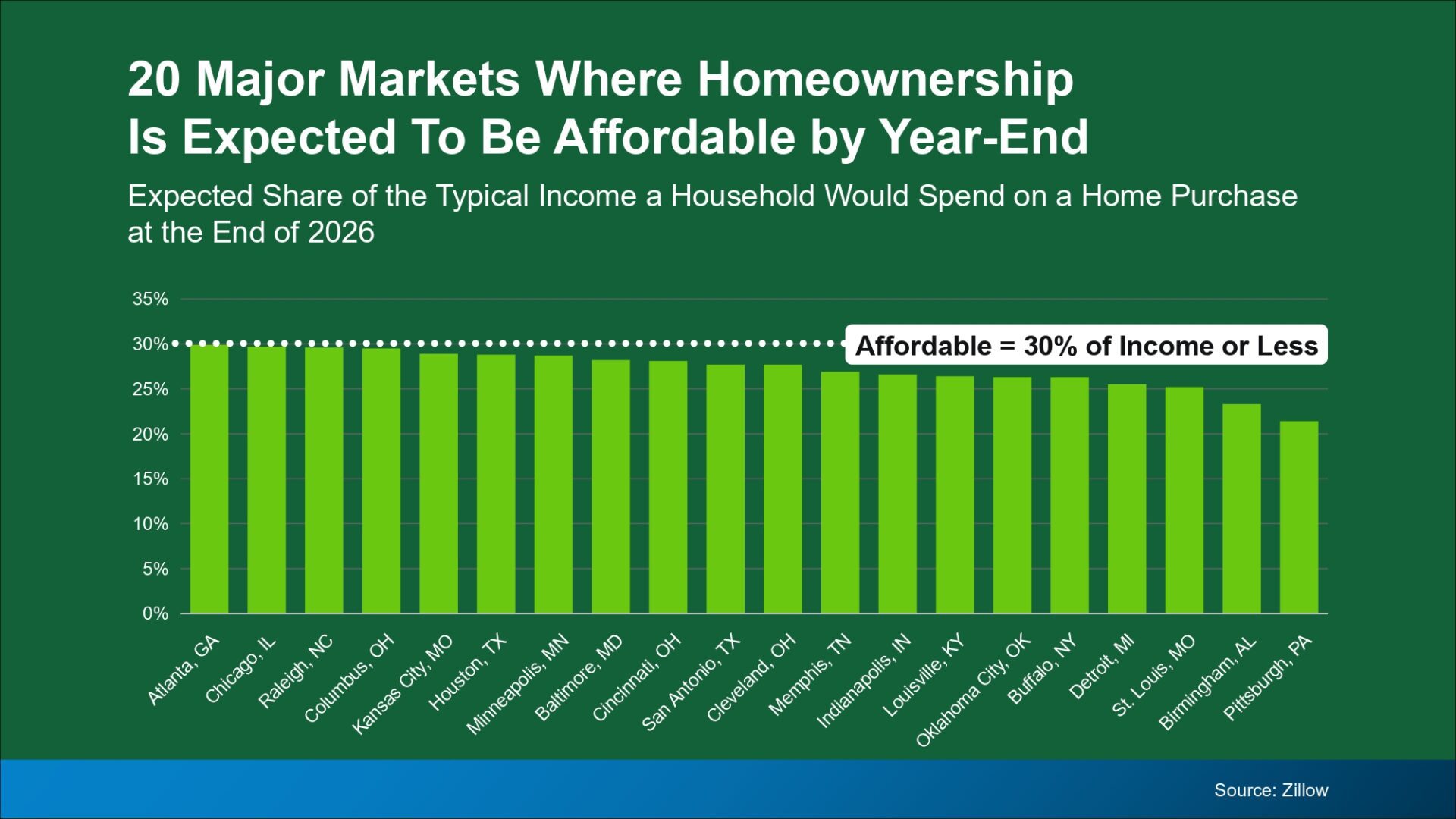 20 Major Markets Where Homeownership Is Expected To Be Affordable by Year-End

Expected Share of the Typical Income a Household Would Spend on a Home Purchase at the End of 2026

35%
30%
25%
20%
15%
10%
5%
0%

Affordable = 30% of Income or Less

Atlanta, GA
Chicago, IL
Raleigh, NC
Columbus, OH
Kansas City, MO
Houston, TX
Minneapolis, MN
Baltimore, MD
Cincinnati, OH
San Antonio, TX
Cleveland, OH
Memphis, TN
Indianapolis, IN
Louisville, KY
Oklahoma City, OK
Buffalo, NY
Detroit, MI
St. Louis, MO
Birmingham, AL
Pittsburgh, PA

Source: Zillow